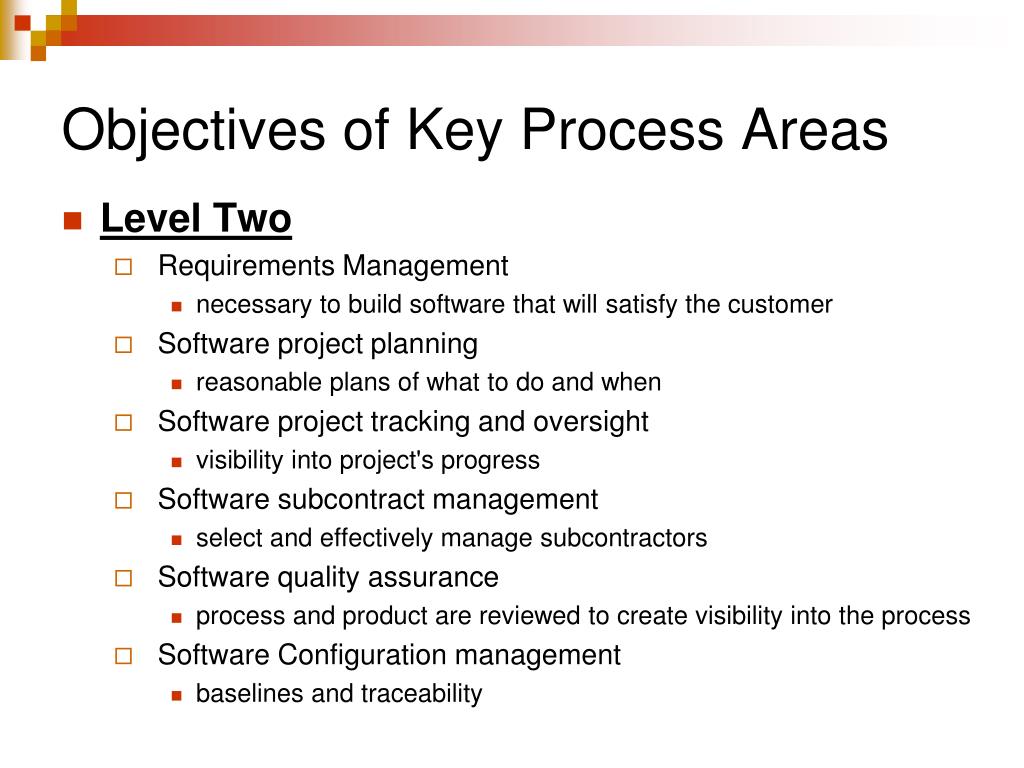 Objectives of Key Process Areas

Level Two

Requirements Management

necessary to build software that will satisfy the customer

Software project planning

reasonable plans of what to do and when

Software project tracking and oversight

visibility into project's progress

Software subcontract management

select and effectively manage subcontractors

Software quality assurance

process and product are reviewed to create visibility into the process

Software Configuration management

baselines and traceability